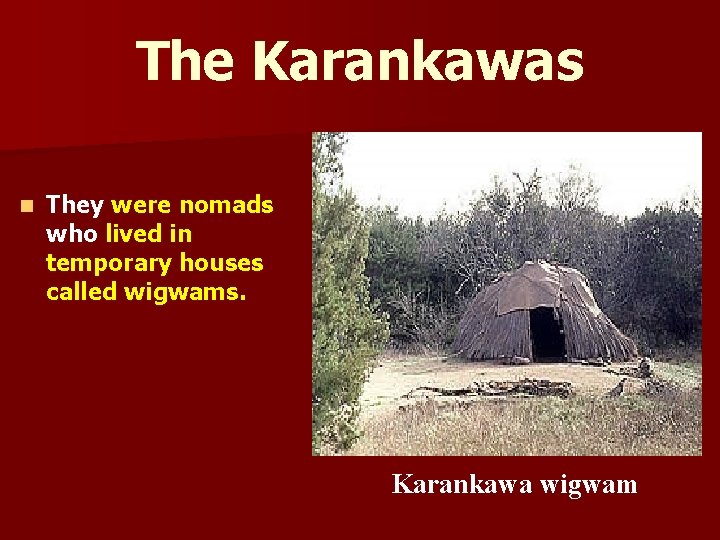 The Karankawas

They were nomads who lived in temporary houses called wigwams.

Karankawa wigwam